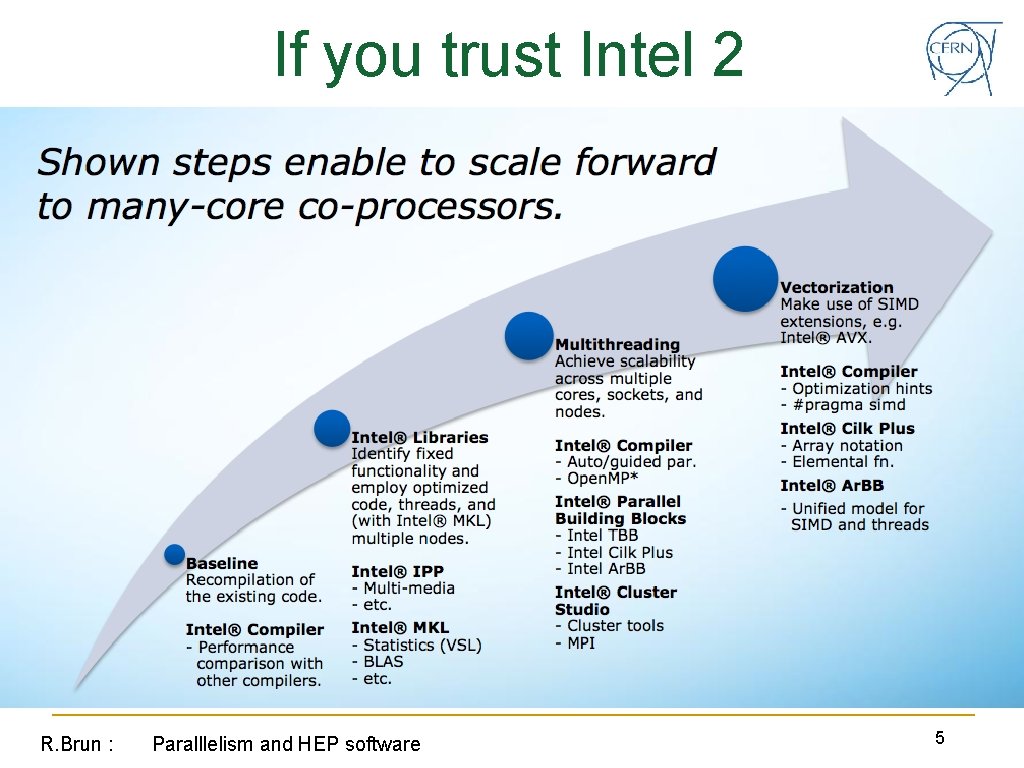 If you trust Intel 2

CERN

Shown steps enable to scale forward to many-core co-processors.

Baseline
Recompilation of the existing code.

Intel® Compiler
- Performance comparison with other compilers.

Intel® Libraries
Identify fixed functionality and employ optimized code, threads, and (with Intel® MKL) multiple nodes.

Intel® IPP
- Multi-media
- etc.

Intel® MKL
- Statistics (VSL)
- BLAS
- etc.

Multithreading
Achieve scalability across multiple cores, sockets, and nodes.

Intel® Compiler
- Auto/guided par.
- OpenMP*

Intel® Parallel Building Blocks
- Intel TBB
- Intel Cilk Plus
- Intel ArBB

Intel® Cluster Studio
- Cluster tools
- MPI

Vectorization
Make use of SIMD extensions, e.g. Intel® AVX.

Intel® Compiler
- Optimization hints
- #pragma simd

Intel® Cilk Plus
- Array notation
- Elemental fn.

Intel® ArBB
- Unified model for SIMD and threads

R.Brun : Paralllelism and HEP software

5